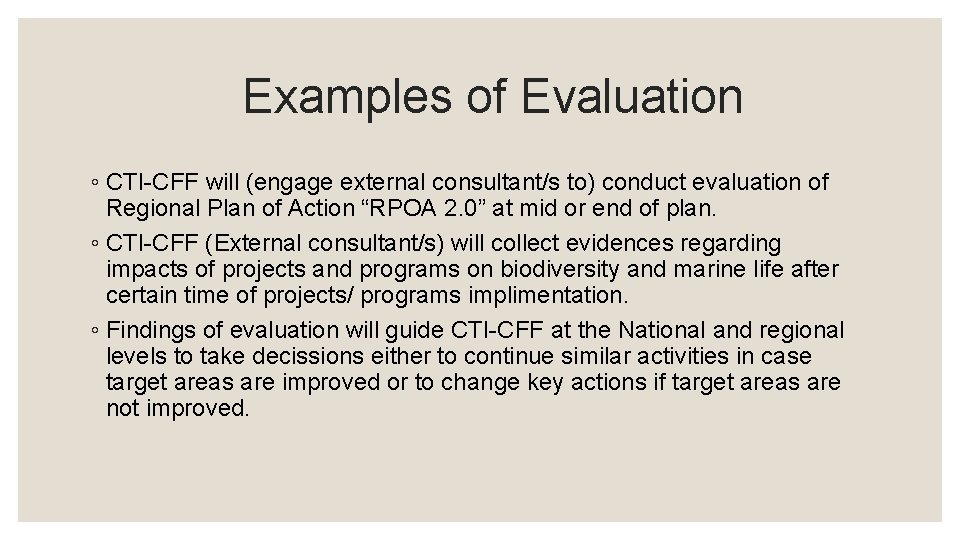 Examples of Evaluation

◦ CTI-CFF will (engage external consultant/s to) conduct evaluation of Regional Plan of Action “RPOA 2.0” at mid or end of plan.
◦ CTI-CFF (External consultant/s) will collect evidences regarding impacts of projects and programs on biodiversity and marine life after certain time of projects/ programs implimentation.
◦ Findings of evaluation will guide CTI-CFF at the National and regional levels to take decissions either to continue similar activities in case target areas are improved or to change key actions if target areas are not improved.